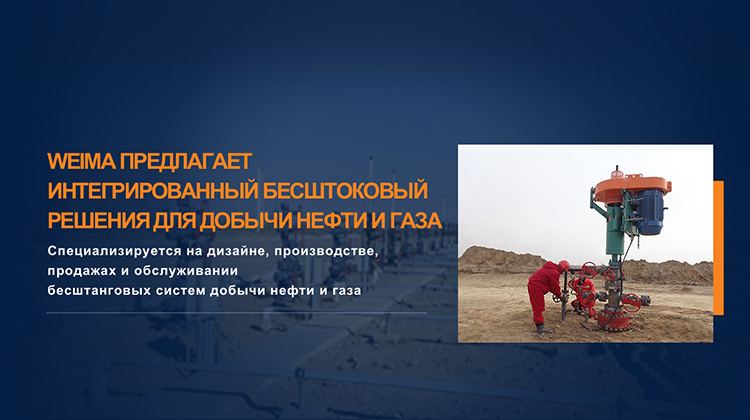 WEIMA ПРЕДЛАГАЕТ ИНТЕГРИРОВАННЫЙ БЕСШТОКОВЫЙ РЕШЕНИЯ ДЛЯ ДОБЫЧИ НЕФТИ И ГАЗА

Специализируется на дизайне, производстве, продажах и обслуживании бесштанговых систем добычи нефти и газа